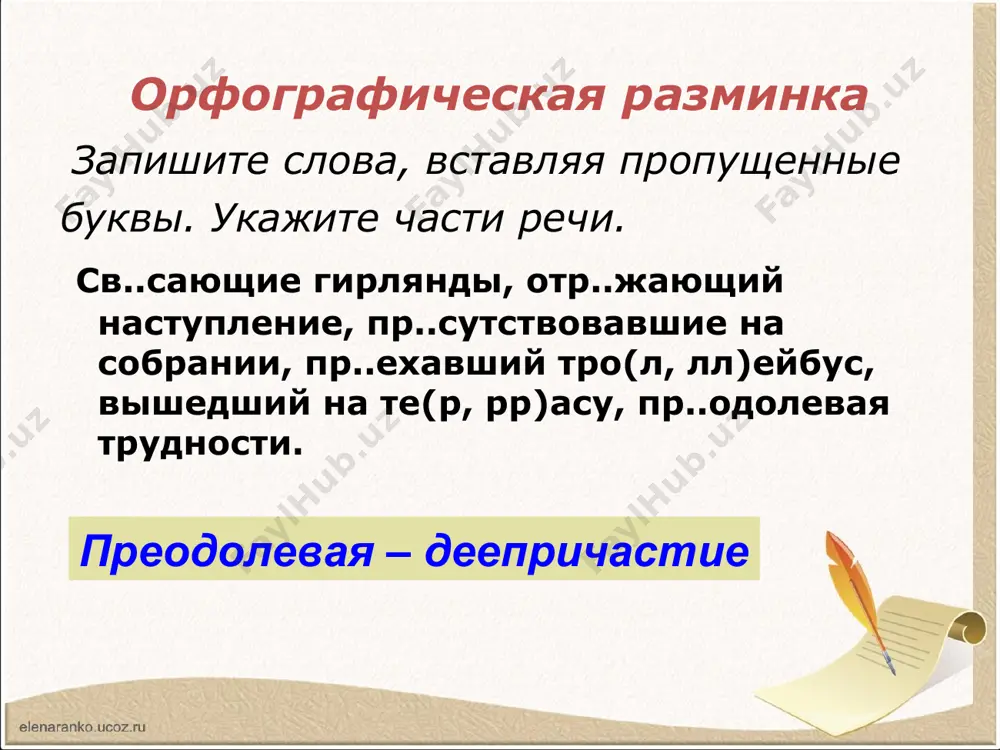 Орфографическая разминка

Запишите слова, вставляя пропущенные буквы. Укажите части речи.

Св..сающие гирлянды, отр..жающий наступление, пр..сутствовавшие на собрании, пр..ехавший тро(л, лл)ейбус, вышедший на те(р, рр)асу, пр..одолевая трудности.

Преодолевая – деепричастие

FaylHub.uz

elenaranko.ucoz.ru